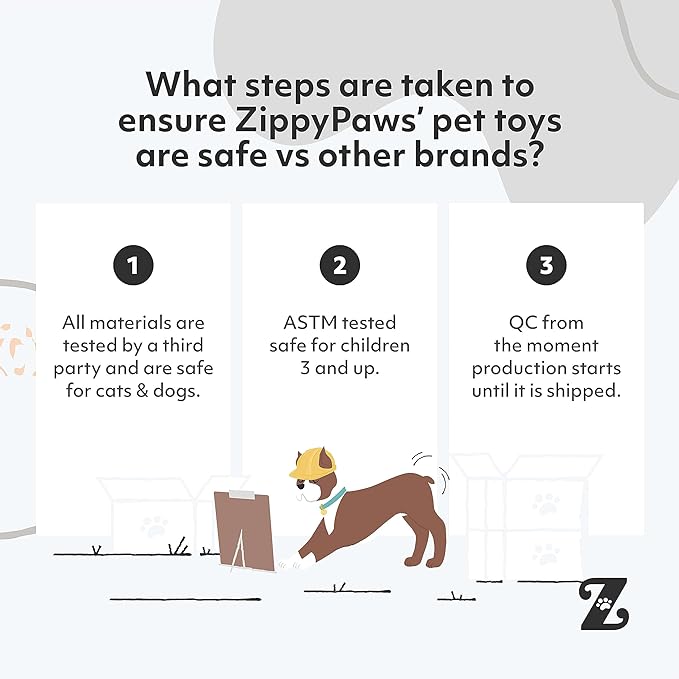 What steps are taken to ensure ZippyPaws' pet toys are safe vs other brands?

1

All materials are tested by a third party and are safe for cats & dogs.

2

ASTM tested safe for children 3 and up.

3

QC from the moment production starts until it is shipped.

Z